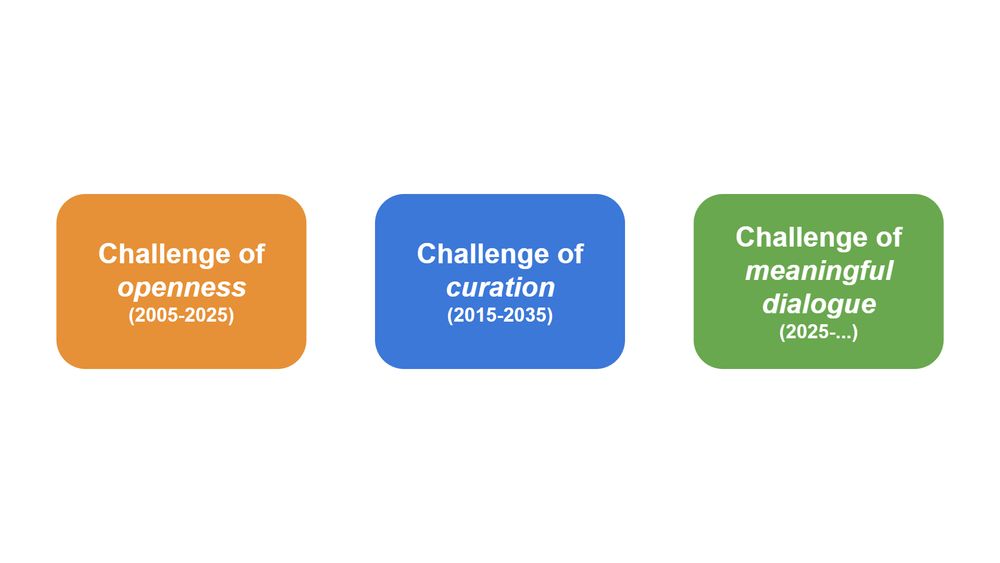 Challenge of openness
(2005-2025)

Challenge of curation
(2015-2035)

Challenge of meaningful dialogue
(2025-...)